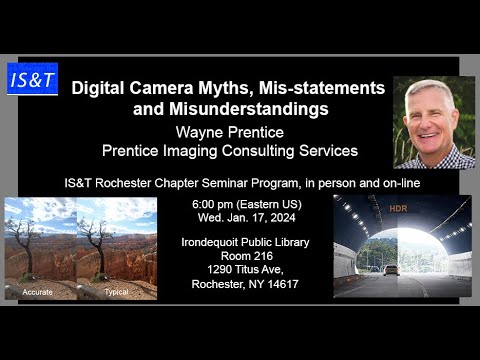 IS&T

Digital Camera Myths, Mis-statements and Misunderstandings

Wayne Prentice
Prentice Imaging Consulting Services

IS&T Rochester Chapter Seminar Program, in person and on-line

Accurate

Typical

6:00 pm (Eastern US)
Wed. Jan. 17, 2024

Irondequoit Public Library
Room 216
1290 Titus Ave,
Rochester, NY 14617

HDR